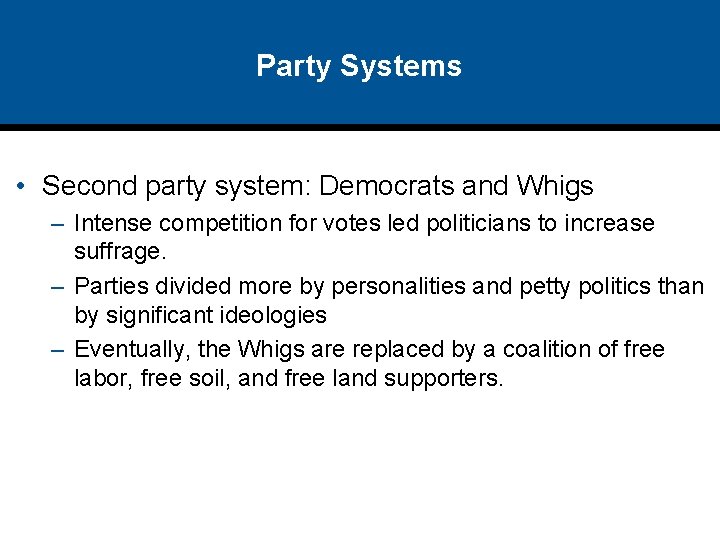 Party Systems

• Second party system: Democrats and Whigs

– Intense competition for votes led politicians to increase suffrage.

– Parties divided more by personalities and petty politics than by significant ideologies

– Eventually, the Whigs are replaced by a coalition of free labor, free soil, and free land supporters.